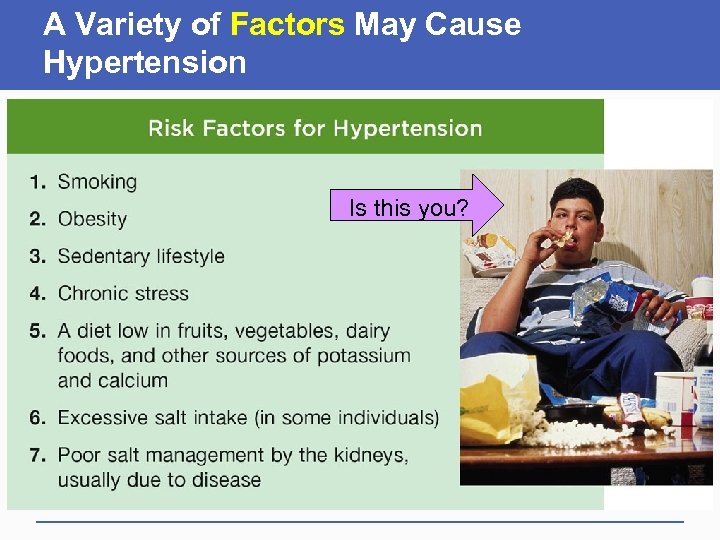 A Variety of Factors May Cause Hypertension

Risk Factors for Hypertension

1. Smoking
2. Obesity
3. Sedentary lifestyle
4. Chronic stress
5. A diet low in fruits, vegetables, dairy foods, and other sources of potassium and calcium
6. Excessive salt intake (in some individuals)
7. Poor salt management by the kidneys, usually due to disease

Is this you?